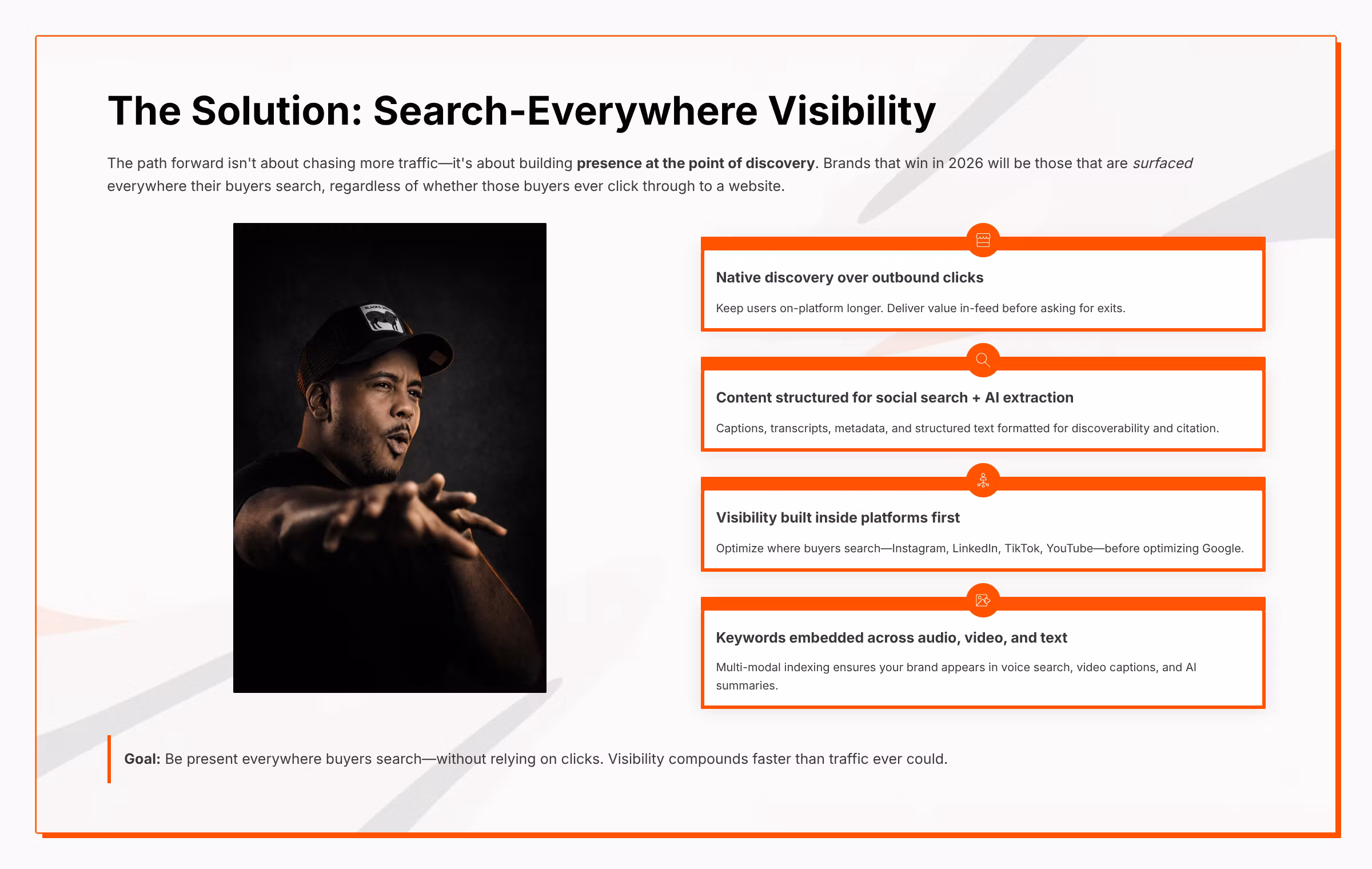 The Solution: Search-Everywhere Visibility

The path forward isn't about chasing more traffic—it's about building presence at the point of discovery. Brands that win in 2026 will be those that are surfaced everywhere their buyers search, regardless of whether those buyers ever click through to a website.

Native discovery over outbound clicks

Keep users on-platform longer. Deliver value in-feed before asking for exits.

Content structured for social search + AI extraction

Captions, transcripts, metadata, and structured text formatted for discoverability and citation.

Visibility built inside platforms first

Optimize where buyers search—Instagram, LinkedIn, TikTok, YouTube—before optimizing Google.

Keywords embedded across audio, video, and text

Multi-modal indexing ensures your brand appears in voice search, video captions, and AI summaries.

Goal: Be present everywhere buyers search—without relying on clicks. Visibility compounds faster than traffic ever could.